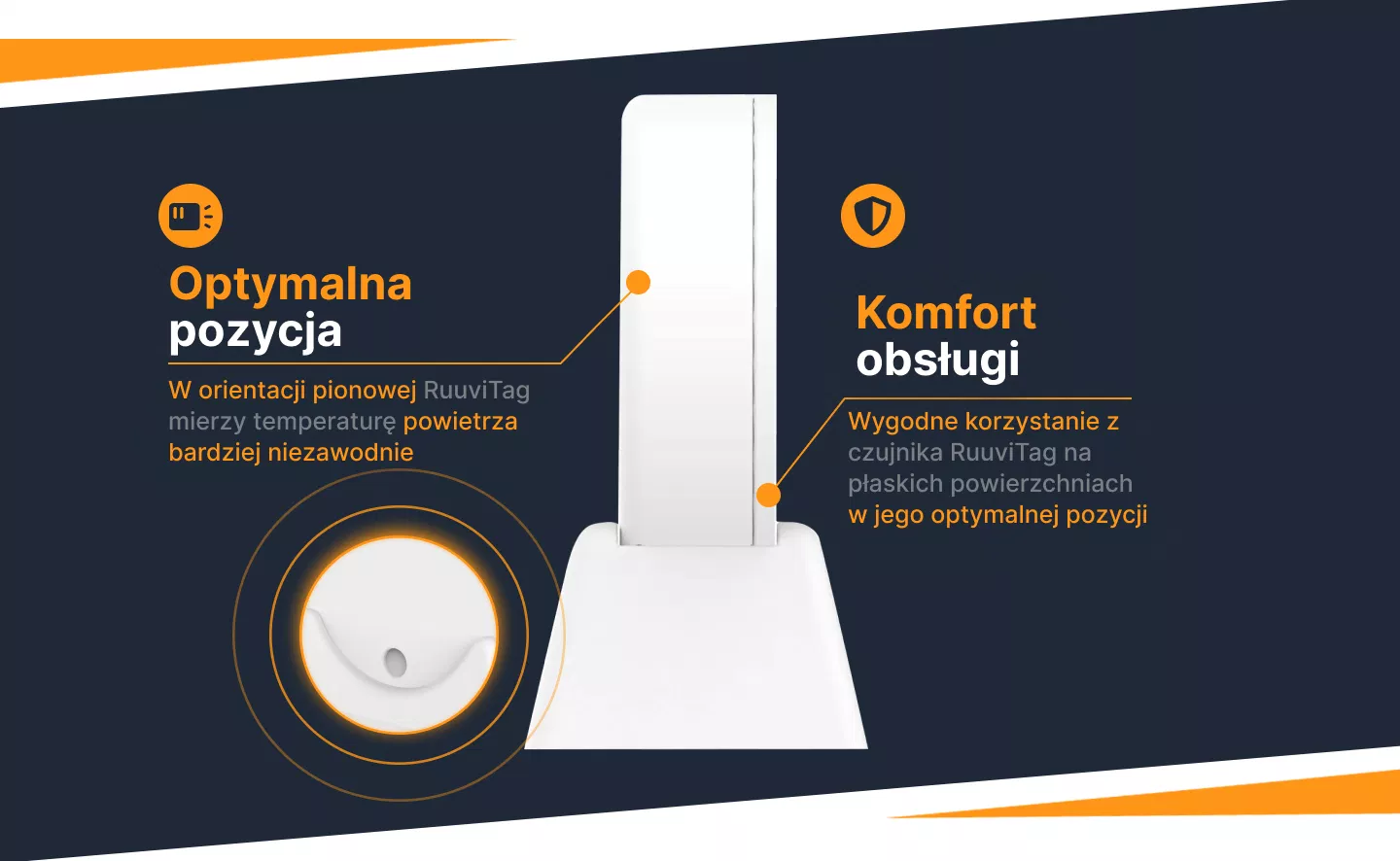 Optymalna pozycja

W orientacji pionowej RuuviTag mierzy temperaturę powietrza bardziej niezawodnie

Komfort obsługi

Wygodne korzystanie z czujnika RuuviTag na płaskich powierzchniach w jego optymalnej pozycji